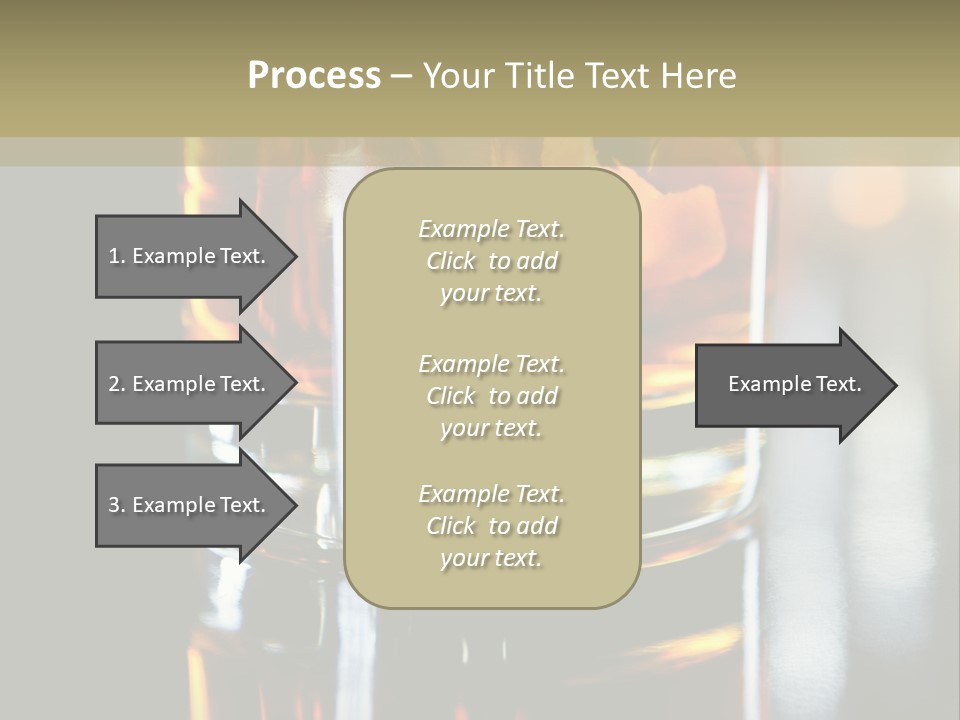 Process – Your Title Text Here

1. Example Text.

2. Example Text.

3. Example Text.

Example Text. Click to add your text.

Example Text. Click to add your text.

Example Text. Click to add your text.

Example Text.